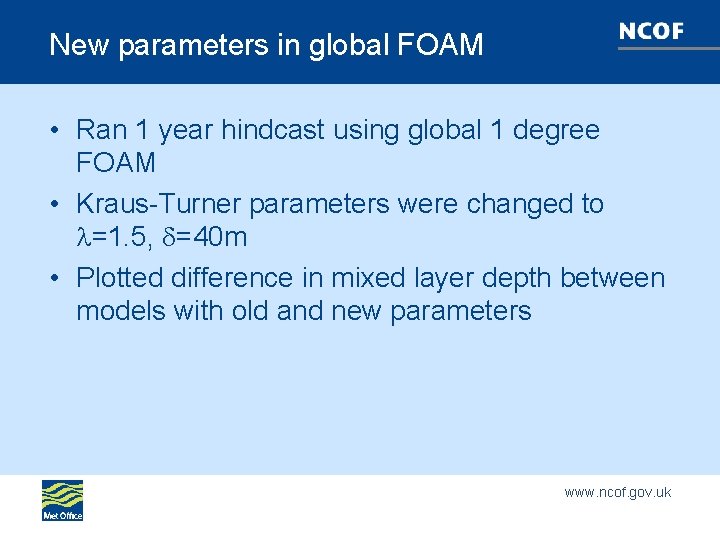 New parameters in global FOAM

NCOF

• Ran 1 year hindcast using global 1 degree FOAM
• Kraus-Turner parameters were changed to $\lambda$=1.5, $\delta$=40m
• Plotted difference in mixed layer depth between models with old and new parameters

Met Office

www.ncof.gov.uk